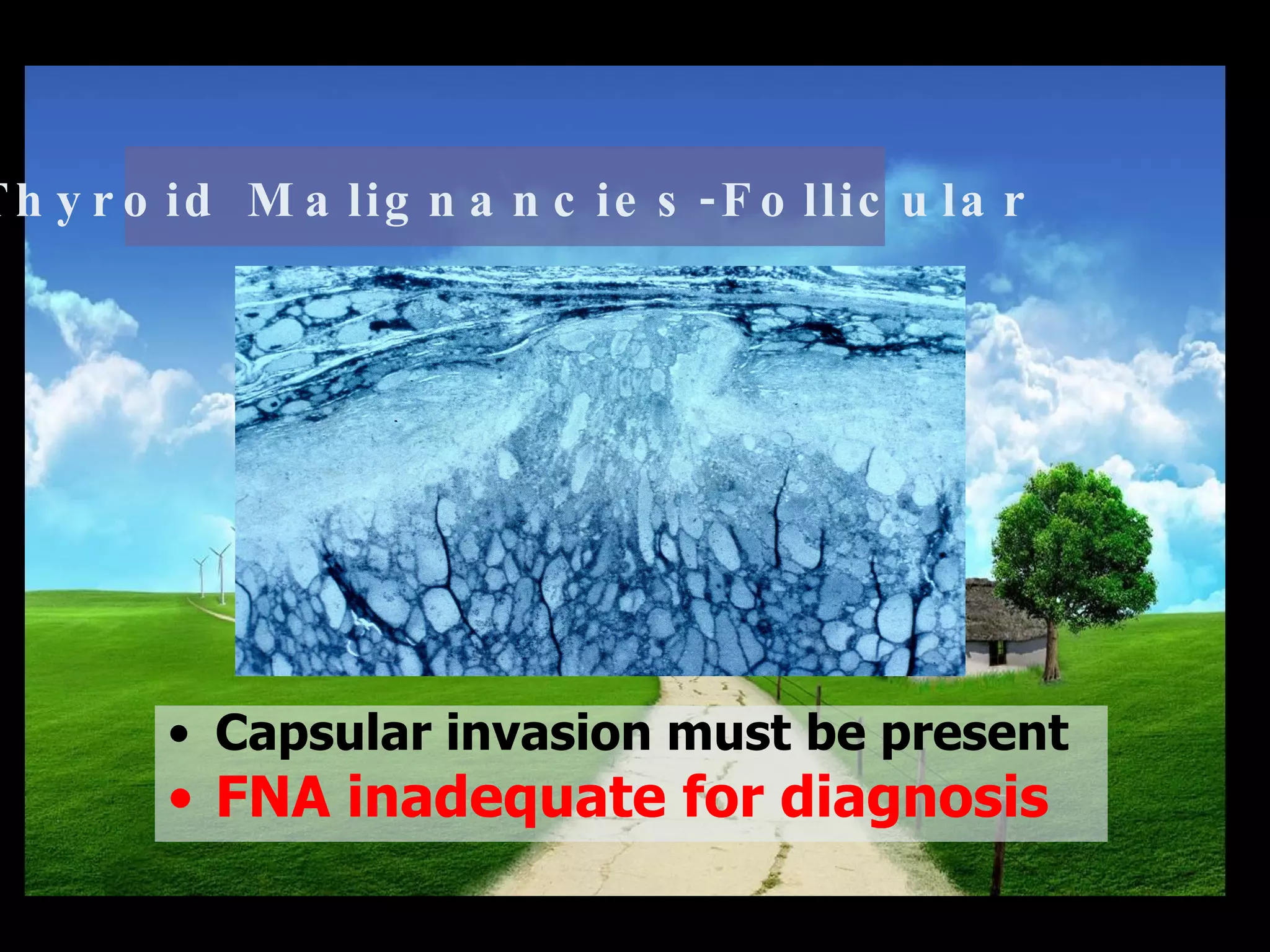 Thyroid Malignancies -Follicular

• Capsular invasion must be present
• FNA inadequate for diagnosis